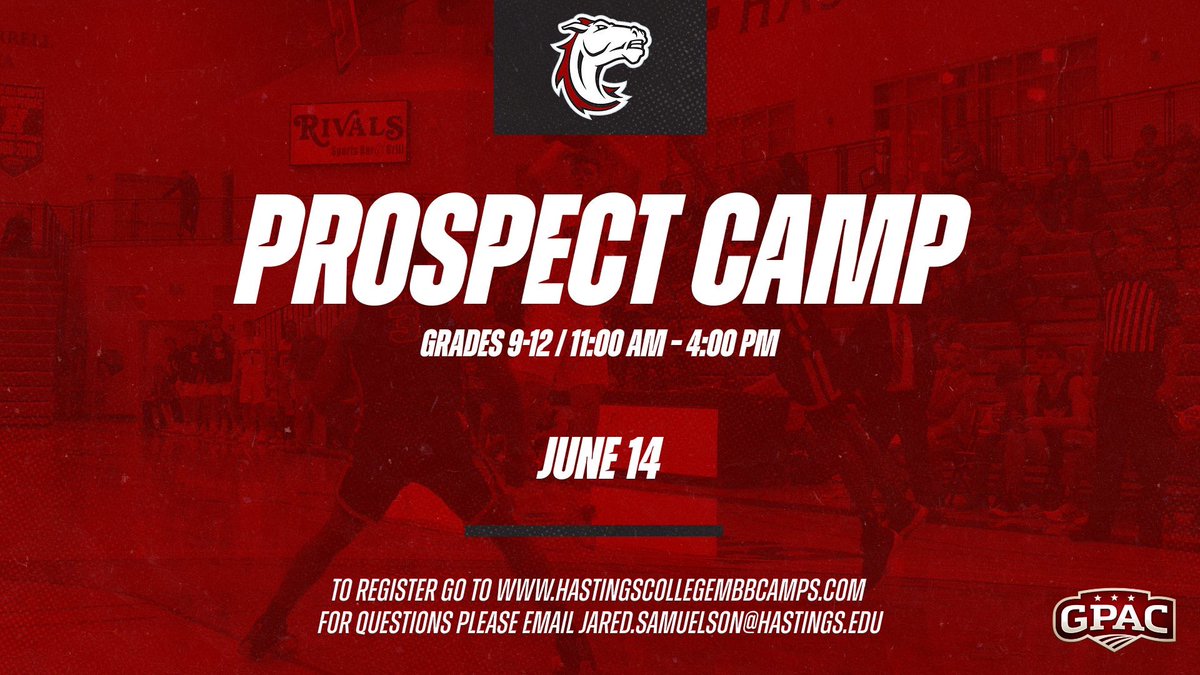 RIVALS

PROSPECT CAMP

GRADES 9-12 / 11:00 AM - 4:00 PM

JUNE 14

TO REGISTER GO TO WWW.HASTINGSCOLLEGEMBBCAMPS.COM
FOR QUESTIONS PLEASE EMAIL JARED.SAMUELSON@HASTINGS.EDU

GPAC